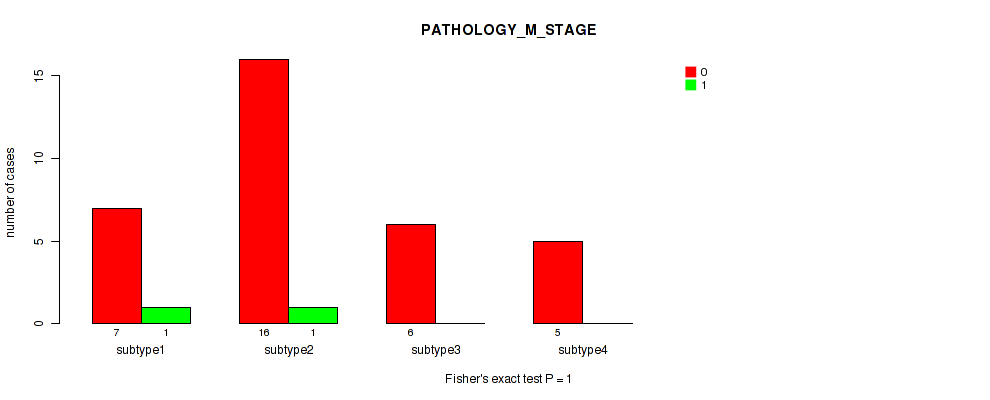 PATHOLOGY_M_STAGE

0
1

number of cases

0
5
10
15

7 1
subtype1

16 1
subtype2

6
subtype3

5
subtype4

Fisher's exact test P = 1